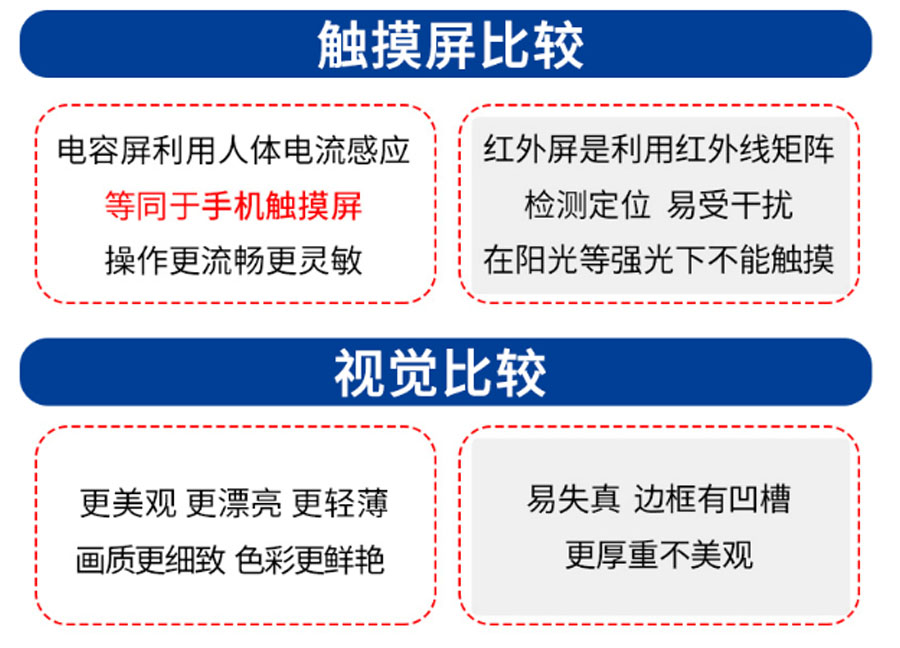 触摸屏比较

电容屏利用人体电流感应
等同于手机触摸屏
操作更流畅更灵敏

红外屏是利用红外线矩阵
检测定位 易受干扰
在阳光等强光下不能触摸

视觉比较

更美观 更漂亮 更轻薄
画质更细致 色彩更鲜艳

易失真 边框有凹槽
更厚重不美观